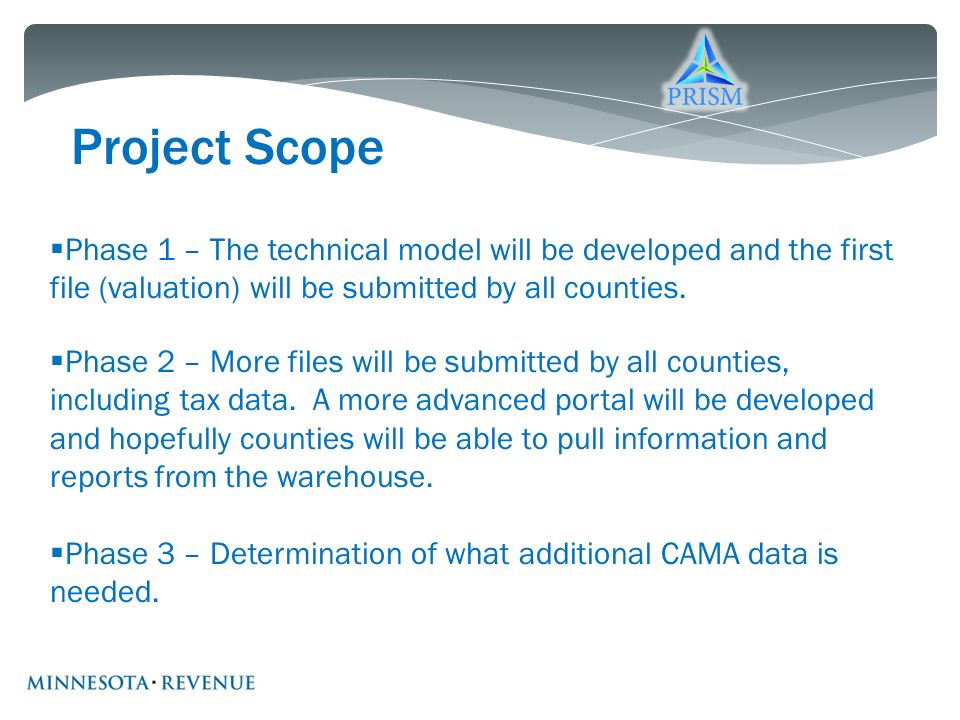 PRISM

Project Scope

▪Phase 1 – The technical model will be developed and the first file (valuation) will be submitted by all counties.

▪Phase 2 – More files will be submitted by all counties, including tax data.  A more advanced portal will be developed and hopefully counties will be able to pull information and reports from the warehouse.

▪Phase 3 – Determination of what additional CAMA data is needed.

MINNESOTA · REVENUE